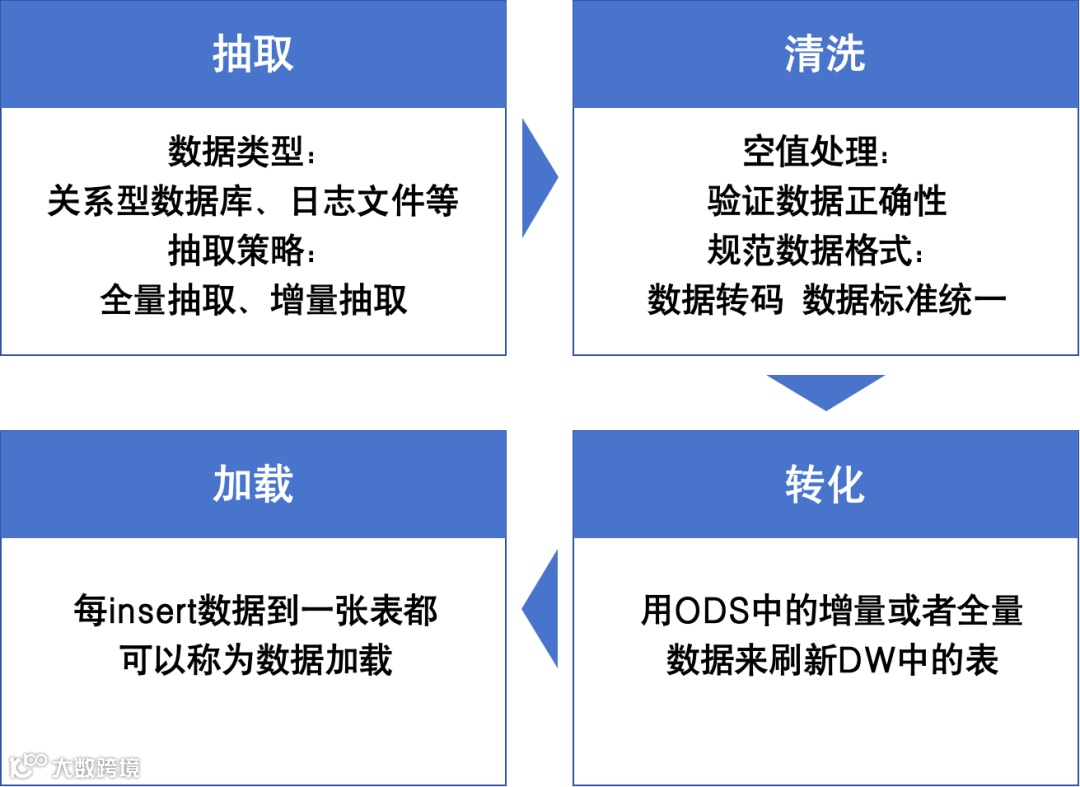 抽取

数据类型：
关系型数据库、日志文件等
抽取策略：
全量抽取、增量抽取

清洗

空值处理：
验证数据正确性
规范数据格式：
数据转码 数据标准统一

转化

用ODS中的增量或者全量数据来刷新DW中的表

加载

每insert数据到一张表都可以称为数据加载

大数跨境